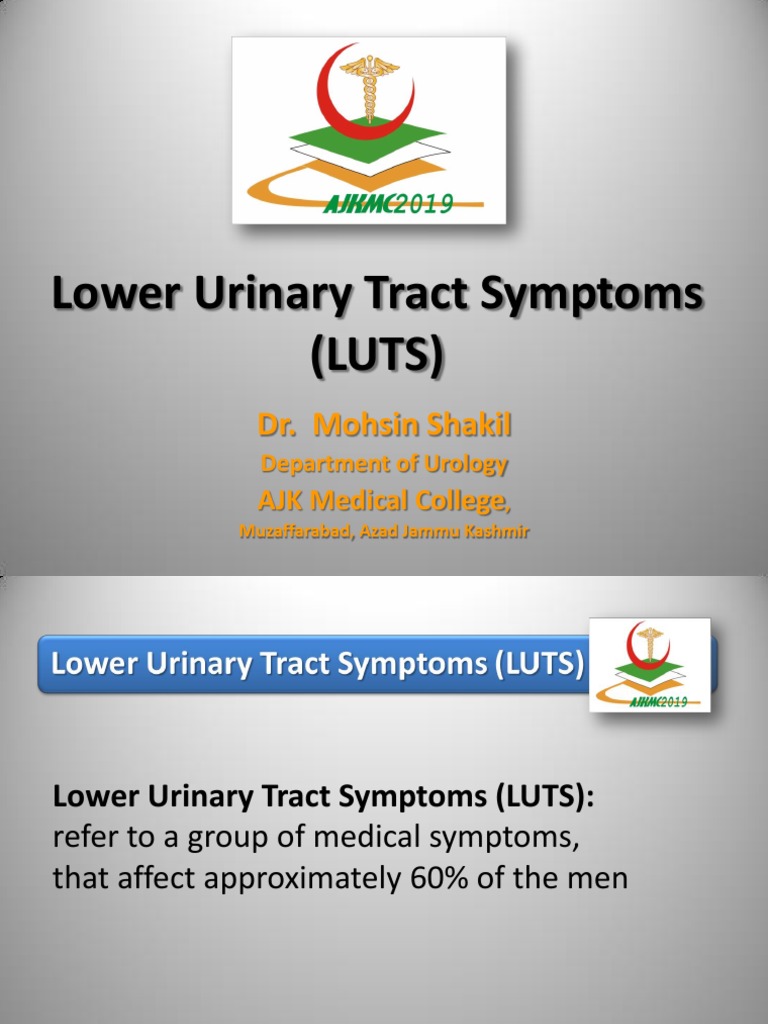 AJKMC2019

Lower Urinary Tract Symptoms (LUTS)

Dr. Mohsin Shakil
Department of Urology
AJK Medical College,
Muzaffarabad, Azad Jammu Kashmir

Lower Urinary Tract Symptoms (LUTS)

AJKMC2019

Lower Urinary Tract Symptoms (LUTS): refer to a group of medical symptoms, that affect approximately 60% of the men